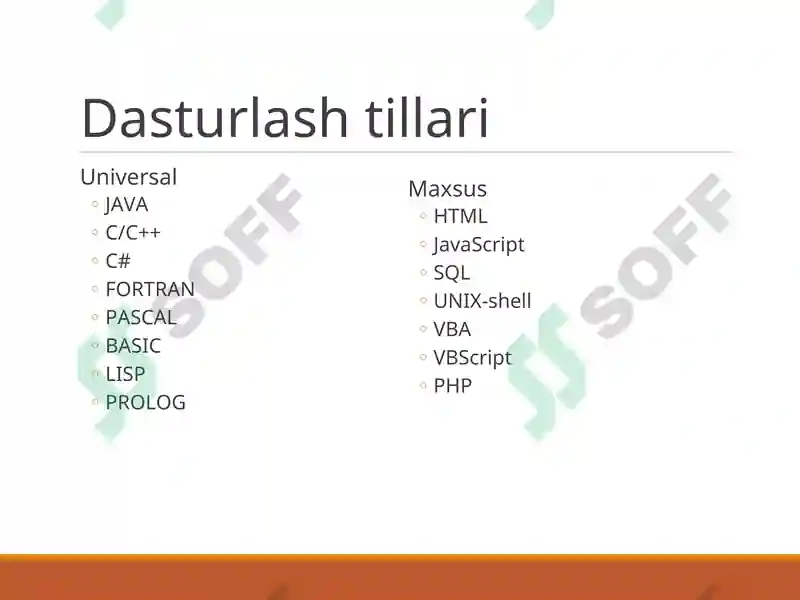 Dasturlash tillari

Universal
◦ JAVA
◦ C/C++
◦ C#
◦ FORTRAN
◦ PASCAL
◦ BASIC
◦ LISP
◦ PROLOG

Maxsus
◦ HTML
◦ JavaScript
◦ SQL
◦ UNIX-shell
◦ VBA
◦ VBScript
◦ PHP

SOFF

SOFF